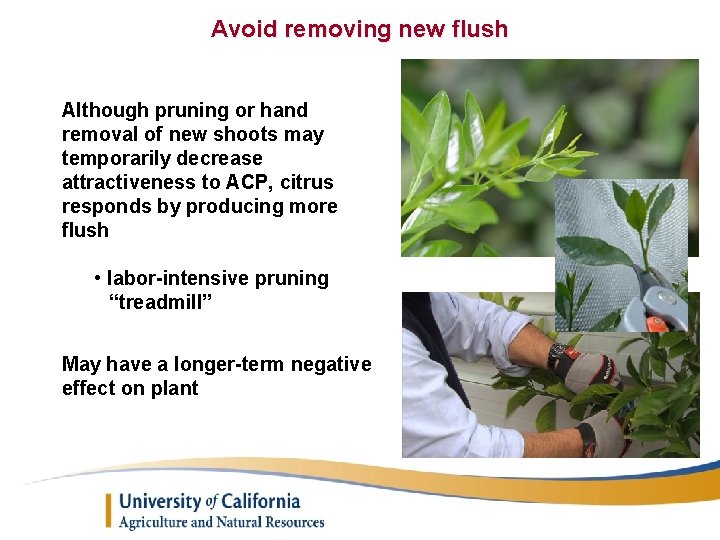 Avoid removing new flush

Although pruning or hand removal of new shoots may temporarily decrease attractiveness to ACP, citrus responds by producing more flush

• labor-intensive pruning "treadmill"

May have a longer-term negative effect on plant

University of California
Agriculture and Natural Resources